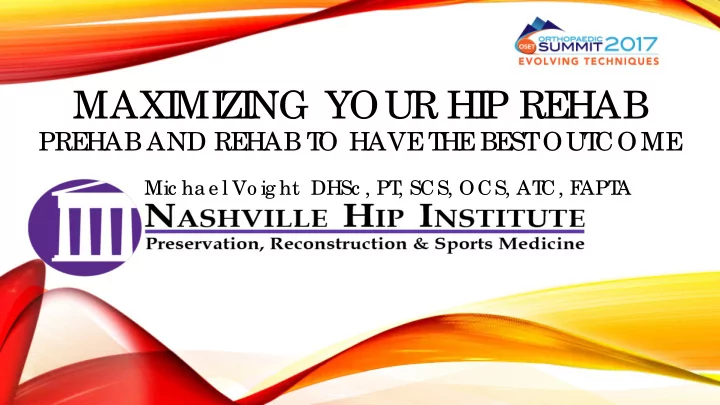 OSET ORTHOPAEDIC SUMMIT 2017
EVOLVING TECHNIQUES

MAXIMIZING YOUR HIP REHAB
PREHAB AND REHAB TO HAVE THE BEST OUTCOME

Michael Voight DHSc, PT, SCS, OCS, ATC, FAPTA

NASHVILLE HIP INSTITUTE
Preservation, Reconstruction & Sports Medicine